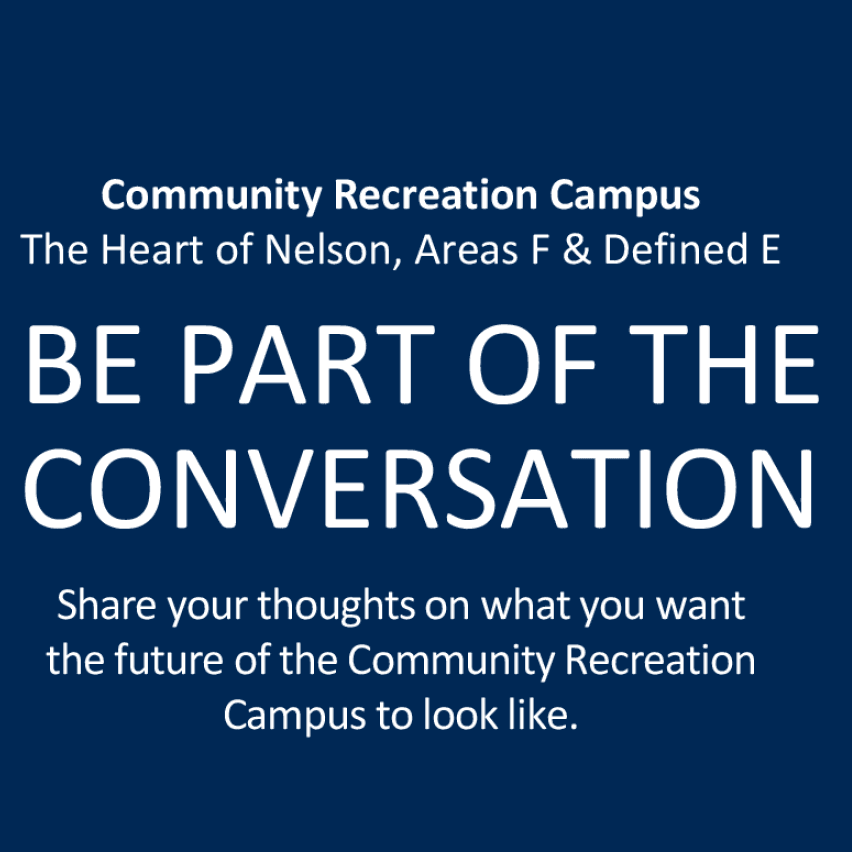 Community Recreation Campus
The Heart of Nelson, Areas F & Defined E

BE PART OF THE CONVERSATION

Share your thoughts on what you want the future of the Community Recreation Campus to look like.